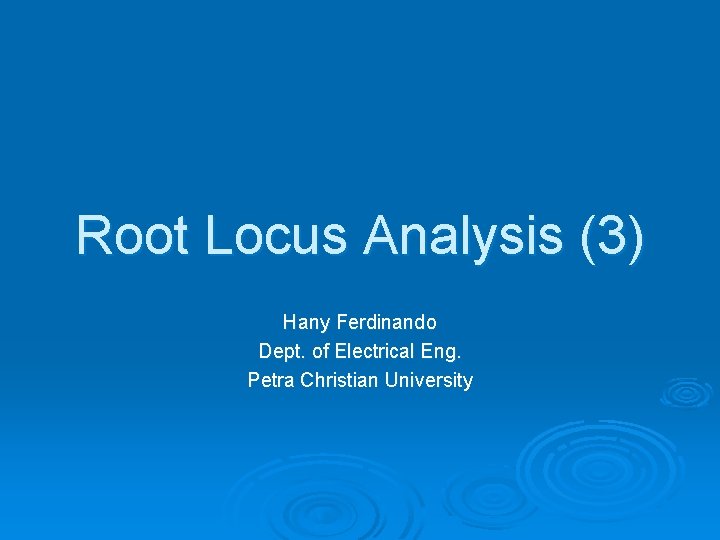 Root Locus Analysis (3)

Hany Ferdinando
Dept. of Electrical Eng.
Petra Christian University